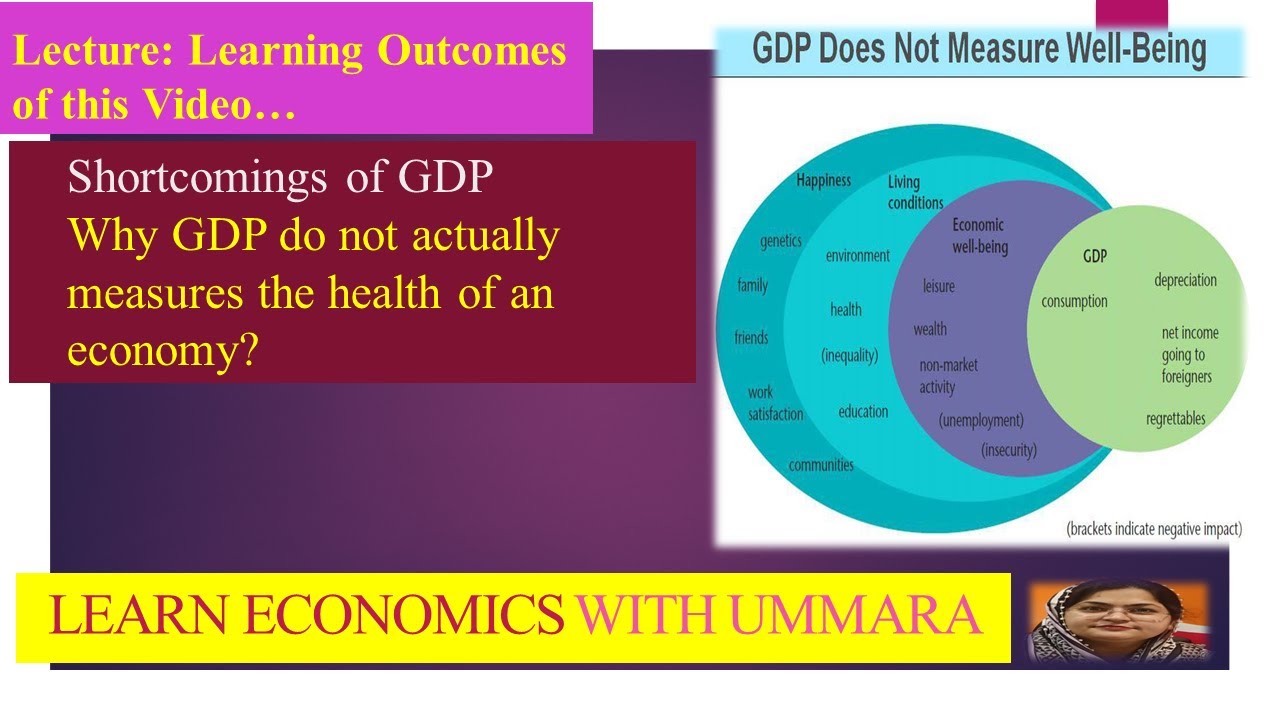 Lecture: Learning Outcomes of this Video…

Shortcomings of GDP
Why GDP do not actually measures the health of an economy?

GDP Does Not Measure Well-Being

Happiness
genetics
family
friends
work satisfaction
communities

Living conditions
environment
health
(inequality)
education

Economic well-being
leisure
wealth
non-market activity
(unemployment)
(insecurity)

GDP
consumption
depreciation
net income going to foreigners
regrettables

(brackets indicate negative impact)

LEARN ECONOMICS WITH UMMARA